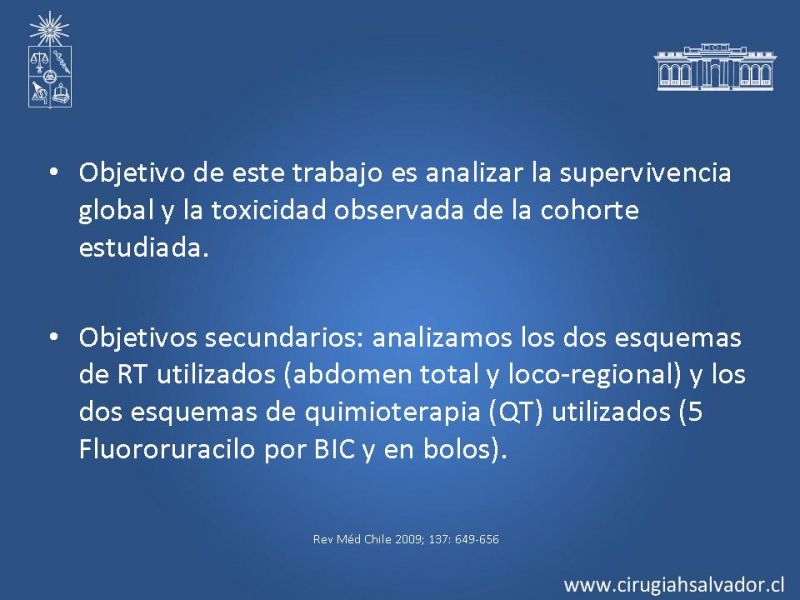 • Objetivo de este trabajo es analizar la supervivencia global y la toxicidad observada de la cohorte estudiada.

• Objetivos secundarios: analizamos los dos esquemas de RT utilizados (abdomen total y loco-regional) y los dos esquemas de quimioterapia (QT) utilizados (5 Fluororuracilo por BIC y en bolos).

Rev Méd Chile 2009; 137: 649-656

www.cirugiahsalvador.cl